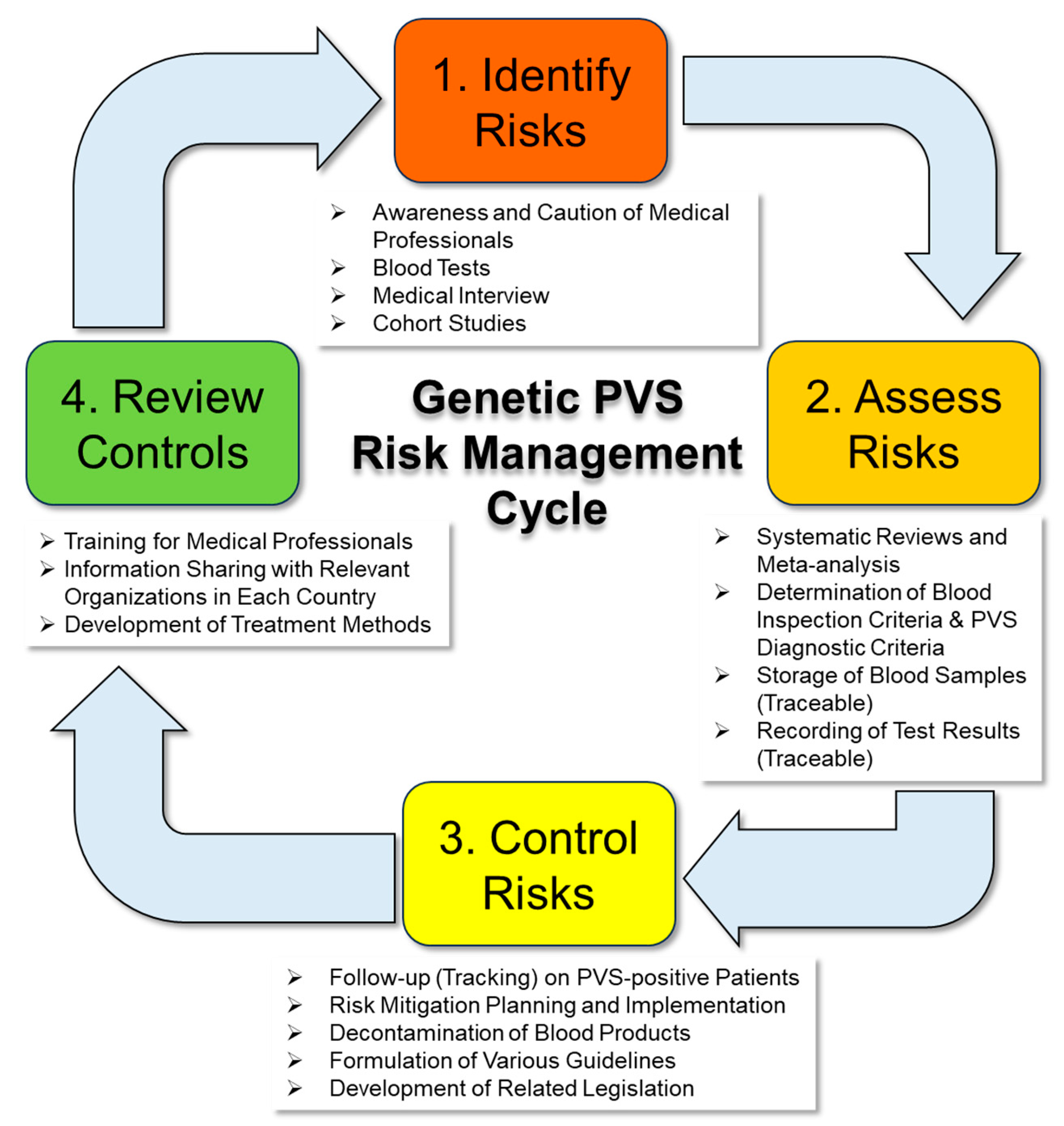 1. Identify Risks

➢ Awareness and Caution of Medical Professionals
➢ Blood Tests
➢ Medical Interview
➢ Cohort Studies

Genetic PVS Risk Management Cycle

2. Assess Risks

➢ Systematic Reviews and Meta-analysis
➢ Determination of Blood Inspection Criteria & PVS Diagnostic Criteria
➢ Storage of Blood Samples (Traceable)
➢ Recording of Test Results (Traceable)

3. Control Risks

➢ Follow-up (Tracking) on PVS-positive Patients
➢ Risk Mitigation Planning and Implementation
➢ Decontamination of Blood Products
➢ Formulation of Various Guidelines
➢ Development of Related Legislation

4. Review Controls

➢ Training for Medical Professionals
➢ Information Sharing with Relevant Organizations in Each Country
➢ Development of Treatment Methods